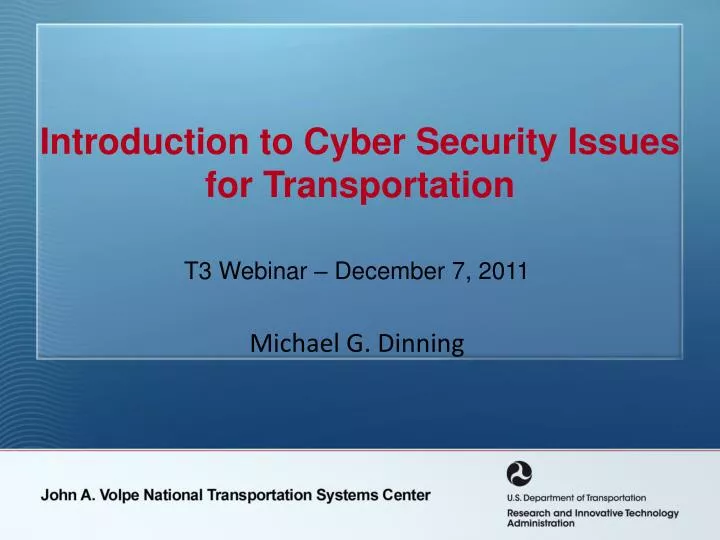 Introduction to Cyber Security Issues for Transportation

T3 Webinar – December 7, 2011

Michael G. Dinning

John A. Volpe National Transportation Systems Center

U.S. Department of Transportation
Research and Innovative Technology Administration